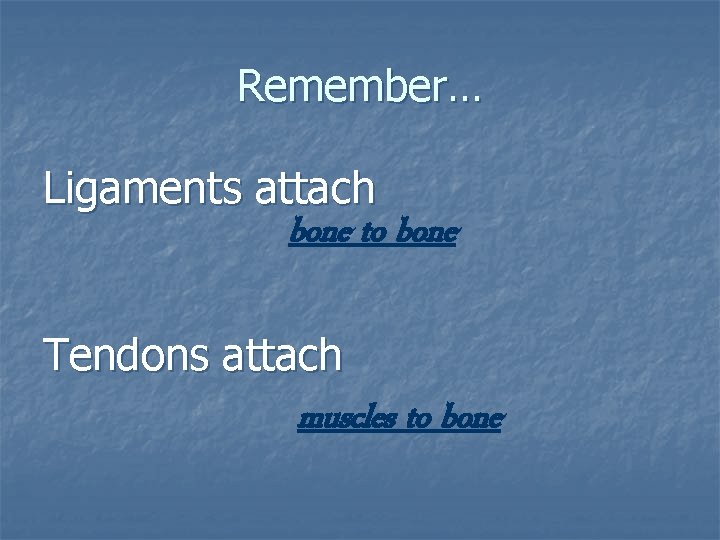 Remember…

Ligaments attach

bone to bone

Tendons attach

muscles to bone